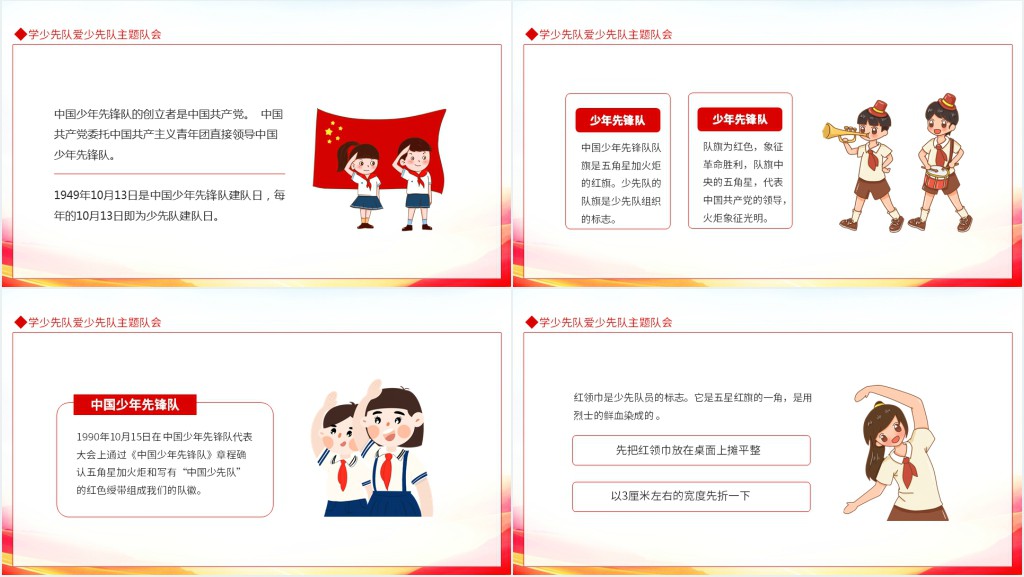 学少先队爱少先队主题队会

中国少年先锋队的创立者是中国共产党。 中国共产党委托中国共产主义青年团直接领导中国少年先锋队。

1949年10月13日是中国少年先锋队建队日，每年的10月13日即为少先队建队日。

学少先队爱少先队主题队会

少年先锋队

中国少年先锋队队旗是五角星加火炬的红旗。少先队的队旗是少先队组织的标志。

少年先锋队

队旗为红色，象征革命胜利，队旗中央的五角星，代表中国共产党的领导，火炬象征光明。

学少先队爱少先队主题队会

中国少年先锋队

1990年10月15日在中国少年先锋队代表大会上通过《中国少年先锋队》章程确认五角星加火炬和写有“中国少先队”的红色绶带组成我们的队徽。

学少先队爱少先队主题队会

红领巾是少先队员的标志。它是五星红旗的一角，是用烈士的鲜血染成的。

先把红领巾放在桌面上摊平整

以3厘米左右的宽度先折一下